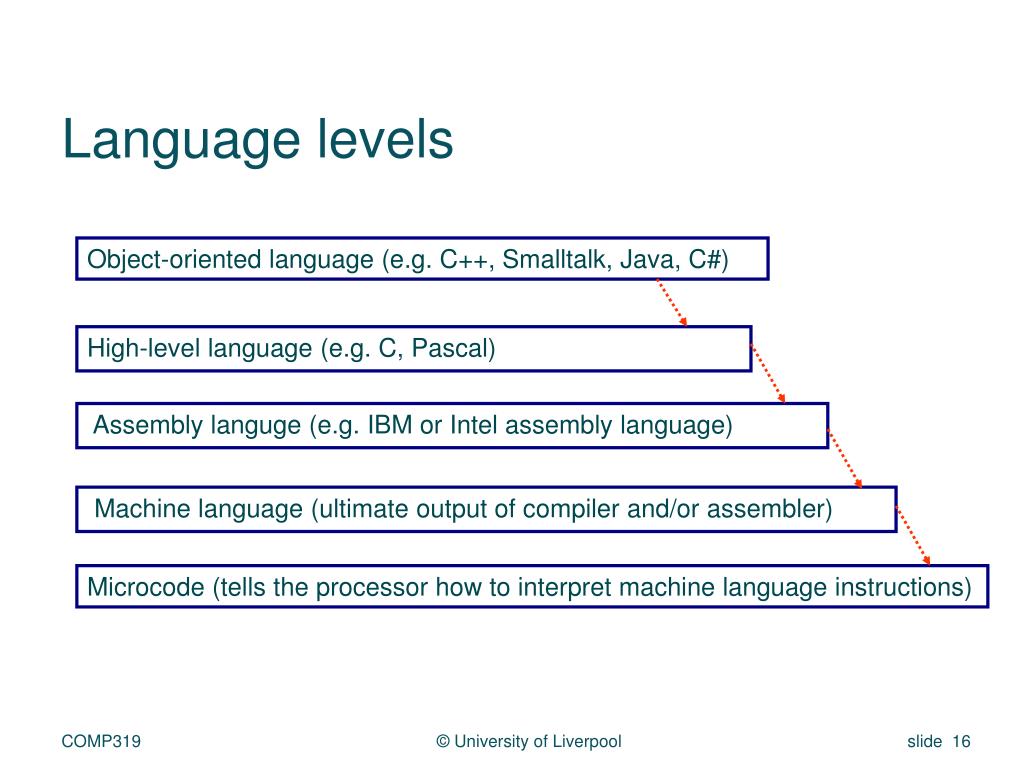 Language levels

Object-oriented language (e.g. C++, Smalltalk, Java, C#)

High-level language (e.g. C, Pascal)

Assembly languge (e.g. IBM or Intel assembly language)

Machine language (ultimate output of compiler and/or assembler)

Microcode (tells the processor how to interpret machine language instructions)

COMP319

© University of Liverpool

slide 16